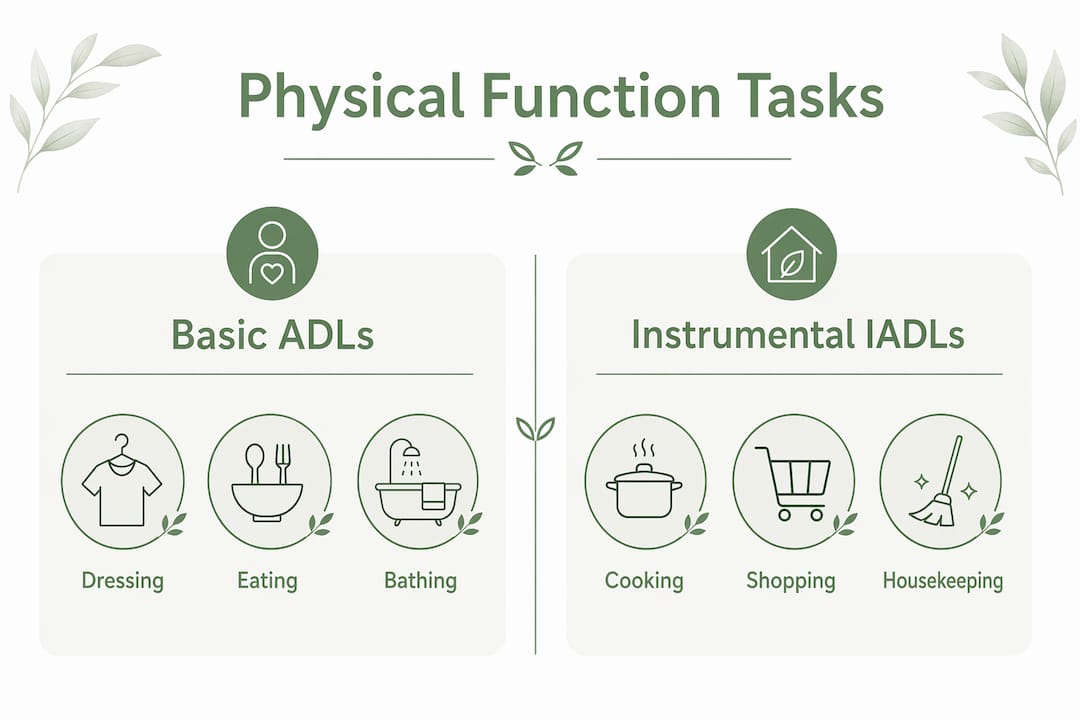 Physical Function Tasks

Basic ADLs

Dressing

Eating

Bathing

Instrumental IADLs

Cooking

Shopping

Housekeeping